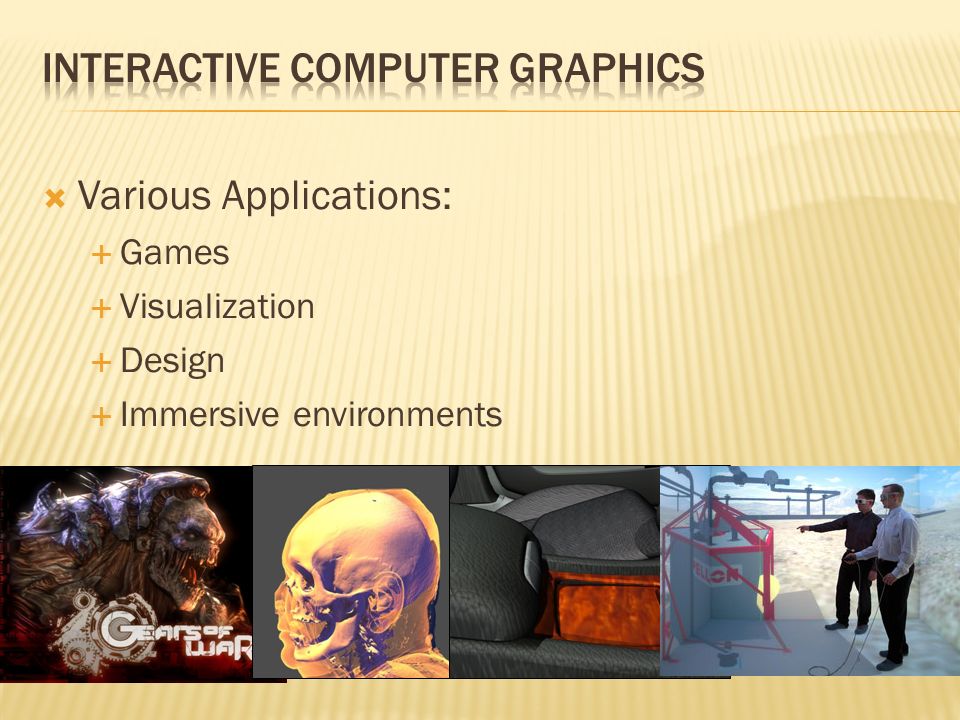 INTERACTIVE COMPUTER GRAPHICS

Various Applications:
Games
Visualization
Design
Immersive environments

GEARS OF WAR